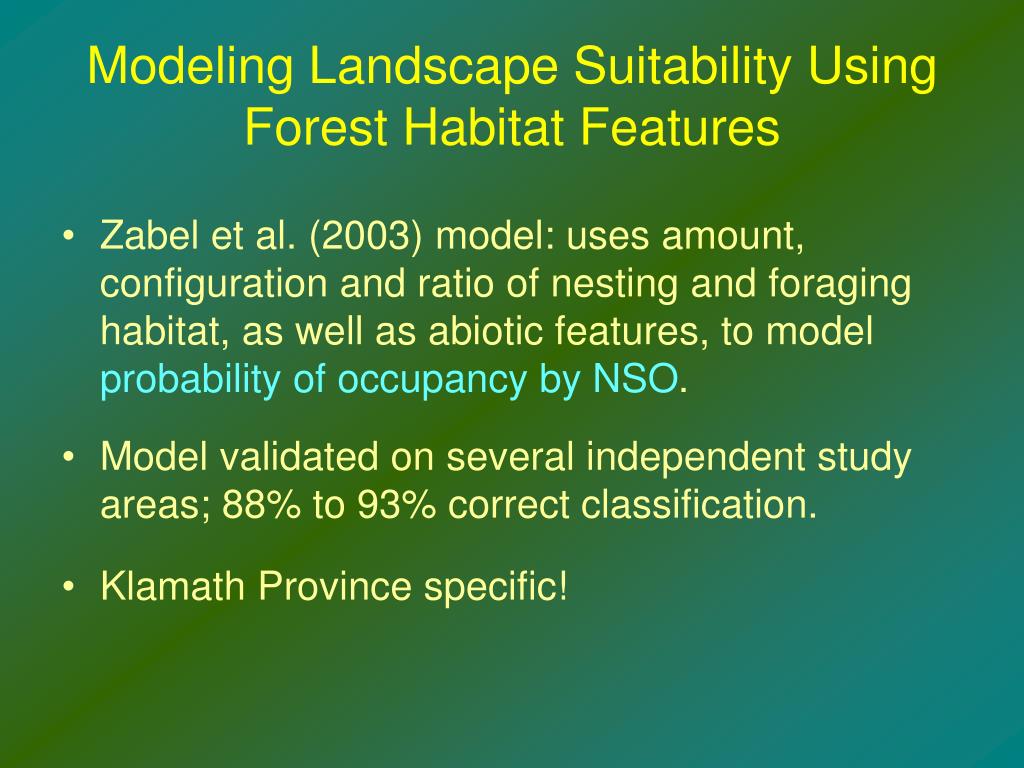 Modeling Landscape Suitability Using Forest Habitat Features

• Zabel et al. (2003) model: uses amount, configuration and ratio of nesting and foraging habitat, as well as abiotic features, to model probability of occupancy by NSO.

• Model validated on several independent study areas; 88% to 93% correct classification.

• Klamath Province specific!